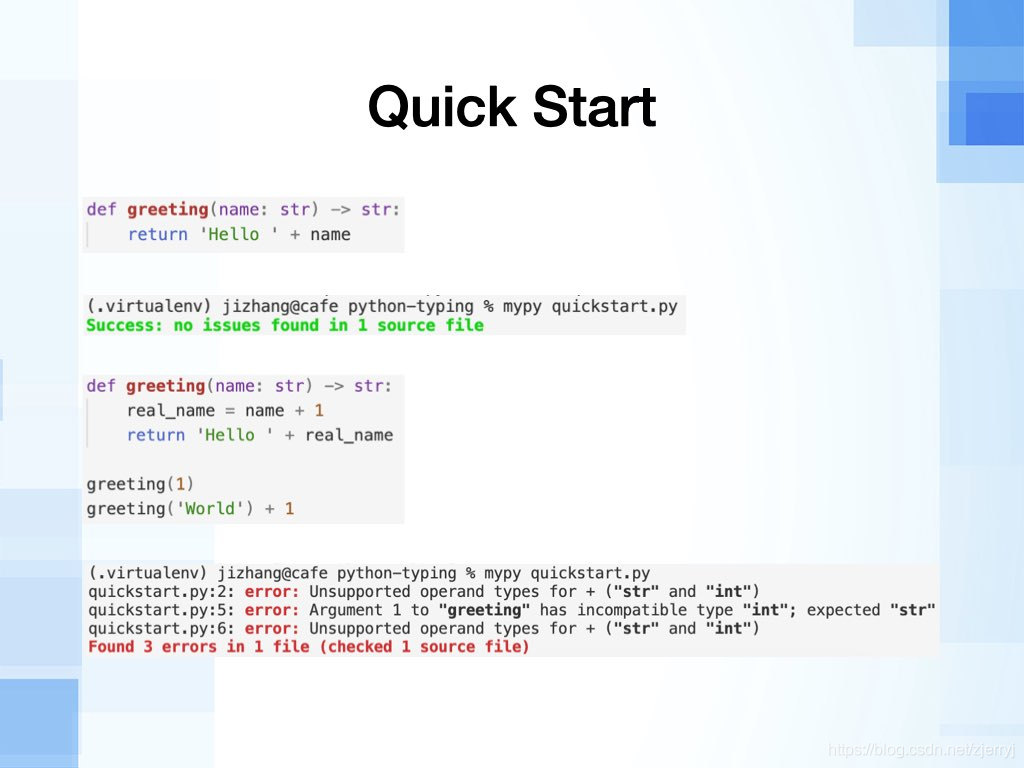 Quick Start

def greeting(name: str) -> str:
    return 'Hello ' + name

(.virtualenv) jizhang@cafe python-typing % mypy quickstart.py
Success: no issues found in 1 source file

def greeting(name: str) -> str:
    real_name = name + 1
    return 'Hello ' + real_name

greeting(1)
greeting('World') + 1

(.virtualenv) jizhang@cafe python-typing % mypy quickstart.py
quickstart.py:2: error: Unsupported operand types for + ("str" and "int")
quickstart.py:5: error: Argument 1 to "greeting" has incompatible type "int"; expected "str"
quickstart.py:6: error: Unsupported operand types for + ("str" and "int")
Found 3 errors in 1 file (checked 1 source file)

https://blog.csdn.net/zjerryj